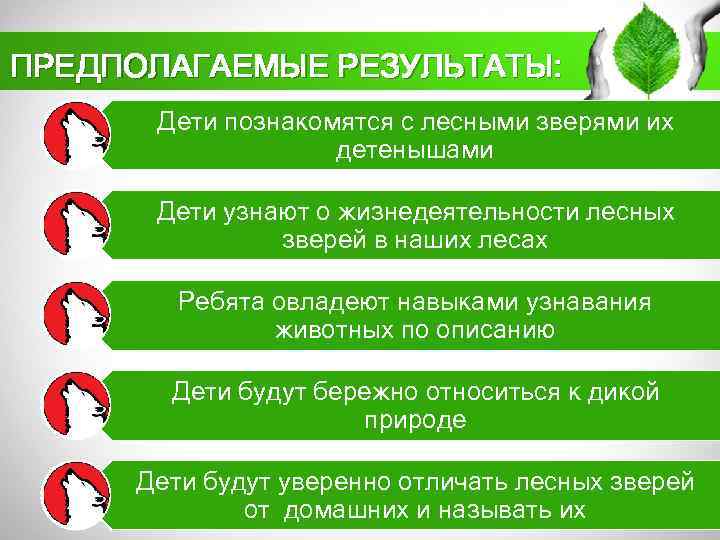 ПРЕДПОЛАГАЕМЫЕ РЕЗУЛЬТАТЫ:

Дети познакомятся с лесными зверями их детенышами

Дети узнают о жизнедеятельности лесных зверей в наших лесах

Ребята овладеют навыками узнавания животных по описанию

Дети будут бережно относиться к дикой природе

Дети будут уверенно отличать лесных зверей от домашних и называть их